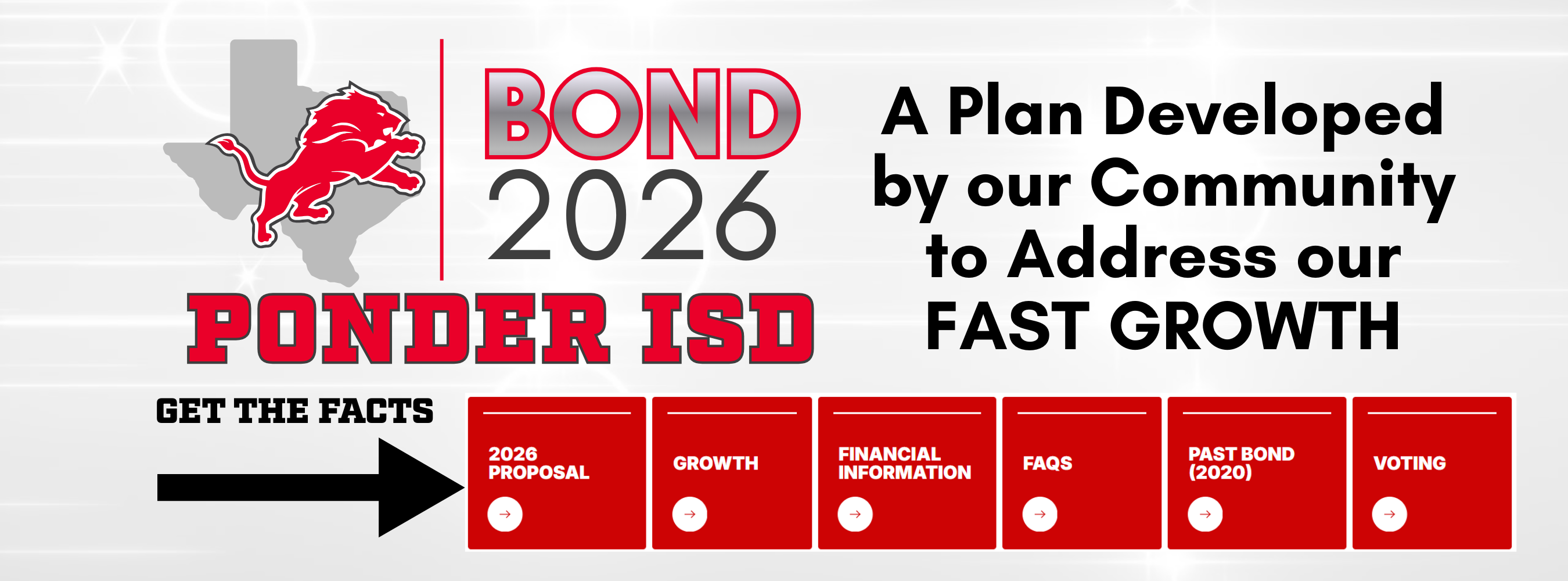 BOND 2026

PONDER ISD

A Plan Developed by our Community to Address our FAST GROWTH

GET THE FACTS

2026 PROPOSAL

GROWTH

FINANCIAL INFORMATION

FAQS

PAST BOND (2020)

VOTING